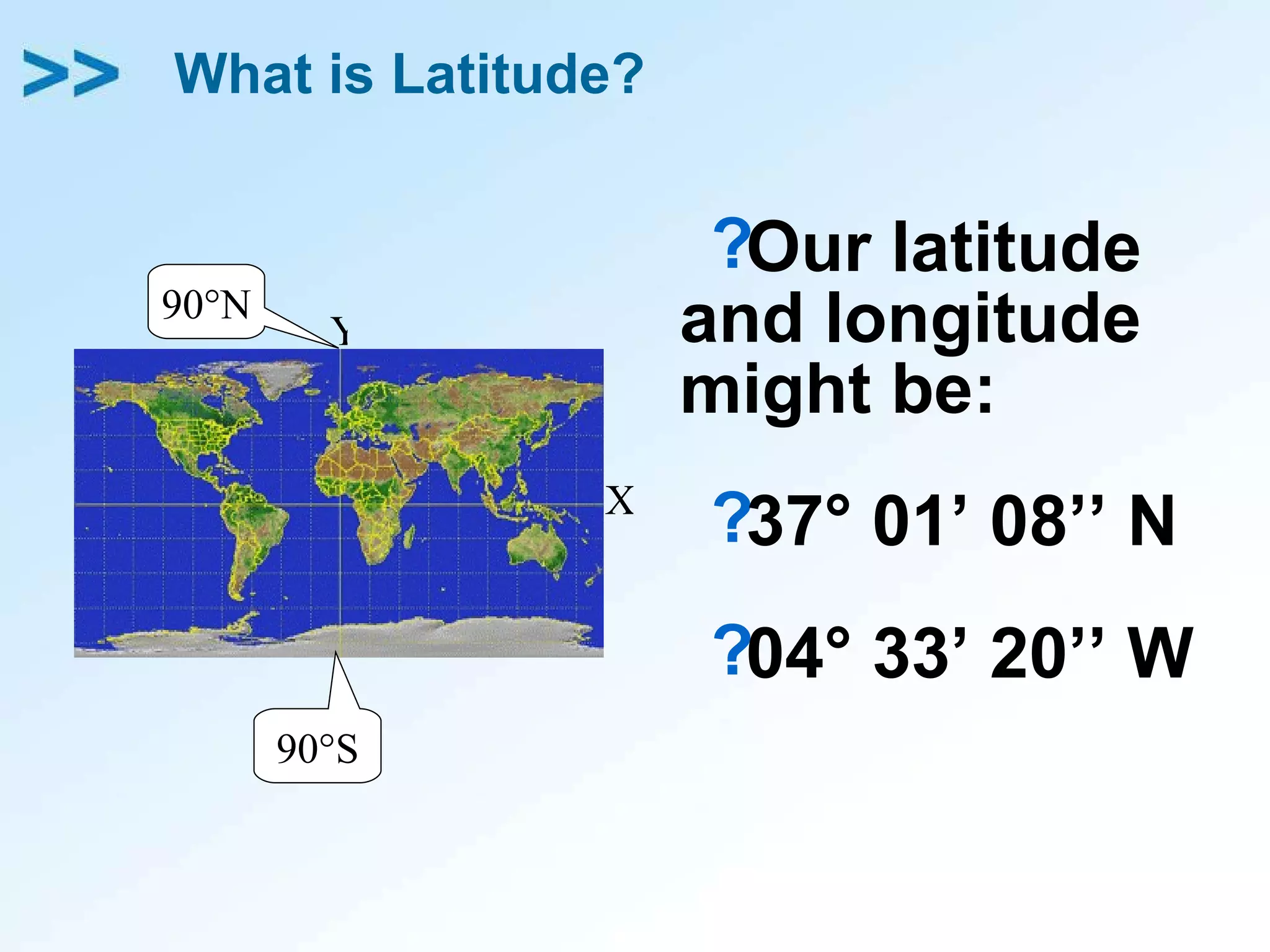 >> What is Latitude?

90°N

Y

X

90°S

?Our latitude and longitude might be:

?37° 01’ 08’’ N

?04° 33’ 20’’ W